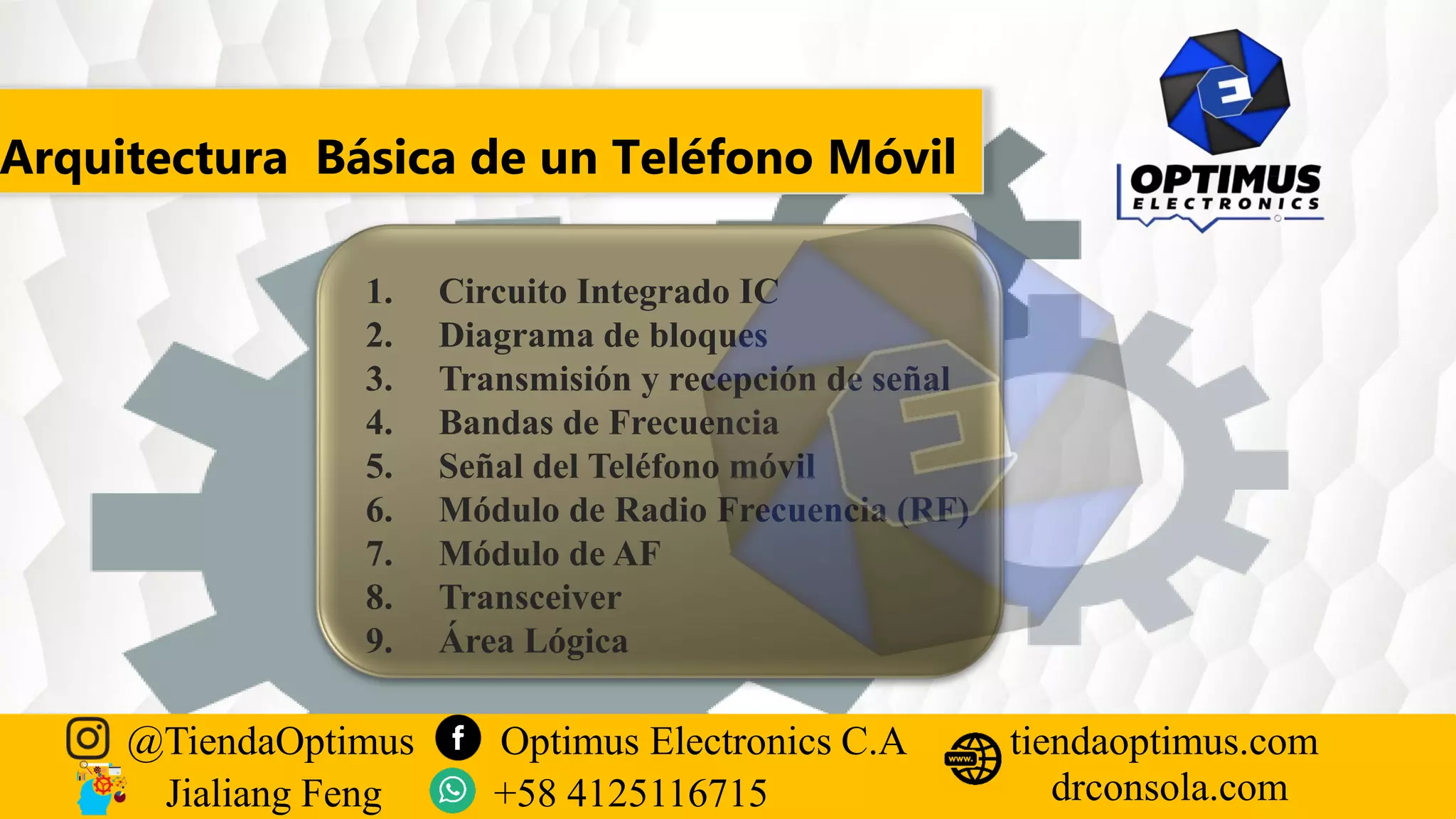 Arquitectura Básica de un Teléfono Móvil

OPTIMUS
ELECTRONICS

1. Circuito Integrado IC
2. Diagrama de bloques
3. Transmisión y recepción de señal
4. Bandas de Frecuencia
5. Señal del Teléfono móvil
6. Módulo de Radio Frecuencia (RF)
7. Módulo de AF
8. Transceiver
9. Área Lógica

@TiendaOptimus
Jialiang Feng
Optimus Electronics C.A
+58 4125116715
www.
tiendaoptimus.com
drconsola.com